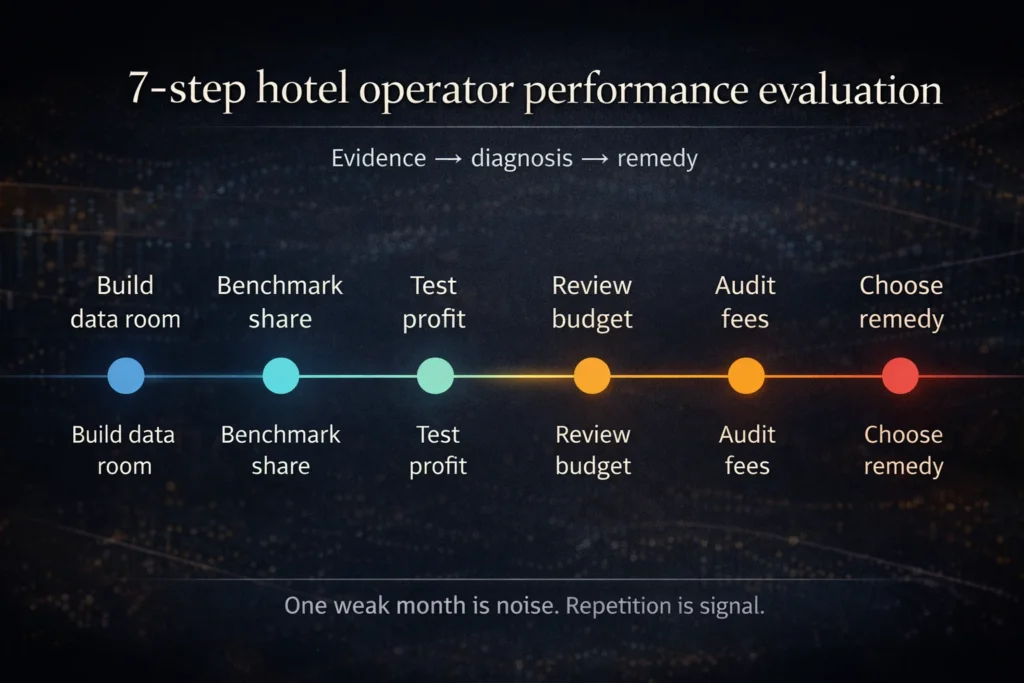 7-step hotel operator performance evaluation

Evidence → diagnosis → remedy

Build data room

Benchmark share

Test profit

Review budget

Audit fees

Choose remedy

Build data room

Benchmark share

Test profit

Review budget

Audit fees

Choose remedy

One weak month is noise. Repetition is signal.